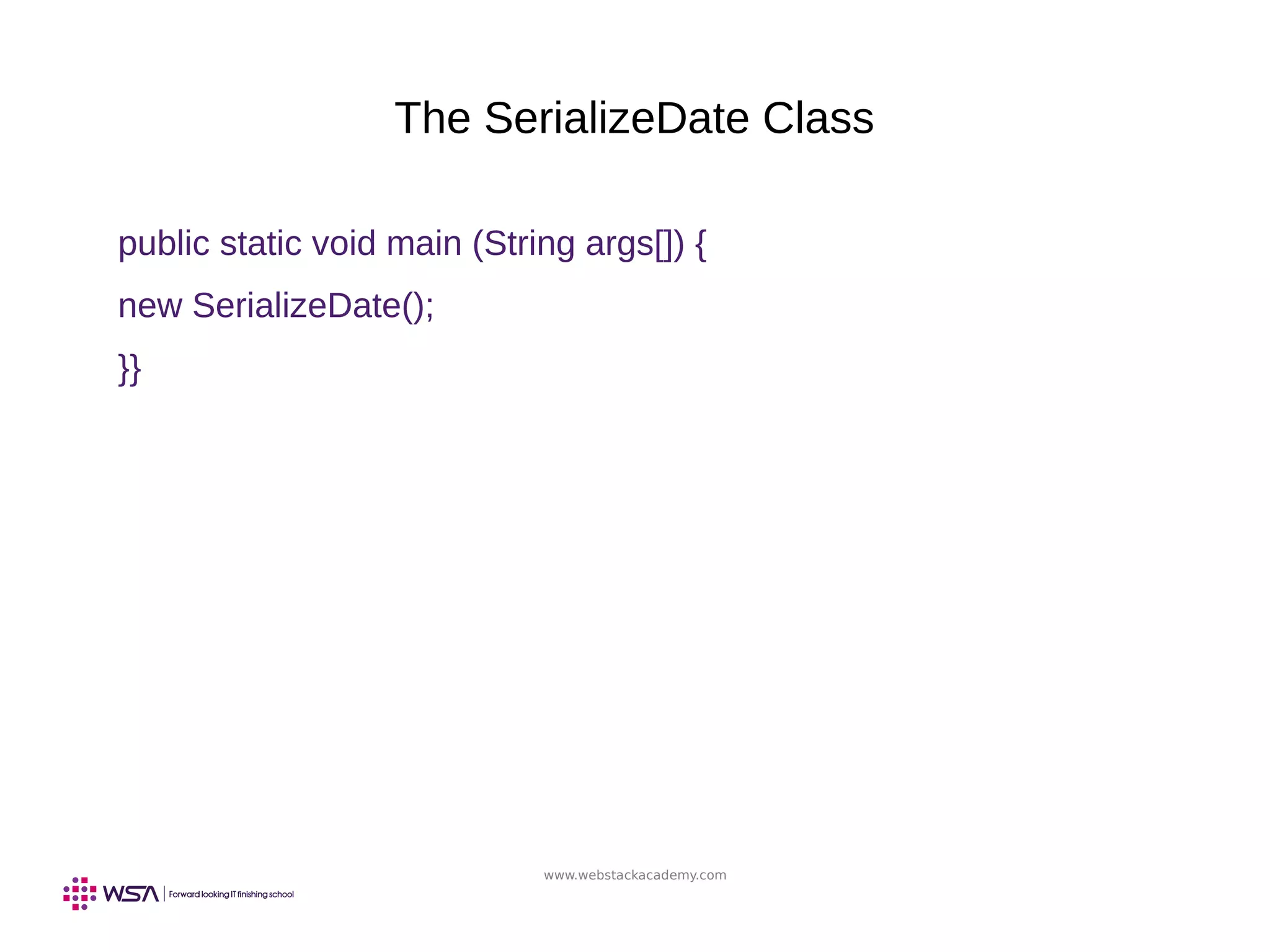 The SerializeDate Class

public static void main (String args[]) {

new SerializeDate();

}}

www.webstackacademy.com

WSA | Forward looking IT finishing school